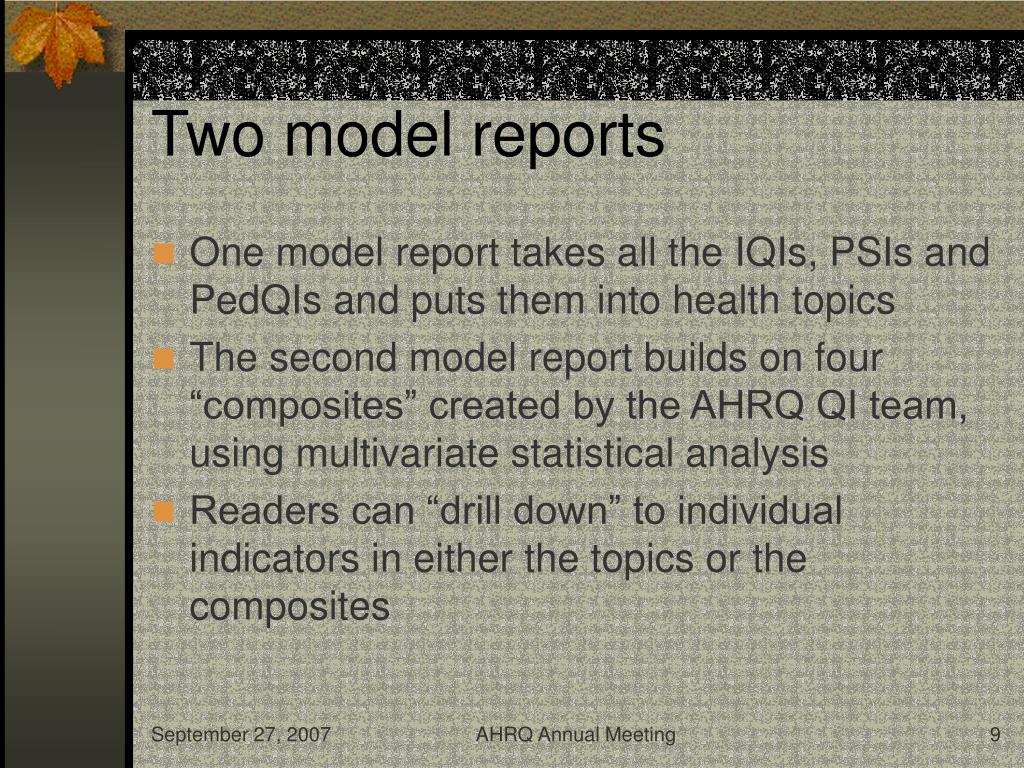 Two model reports

One model report takes all the IQIs, PSIs and PedQIs and puts them into health topics

The second model report builds on four “composites” created by the AHRQ QI team, using multivariate statistical analysis

Readers can “drill down” to individual indicators in either the topics or the composites

September 27, 2007

AHRQ Annual Meeting

9